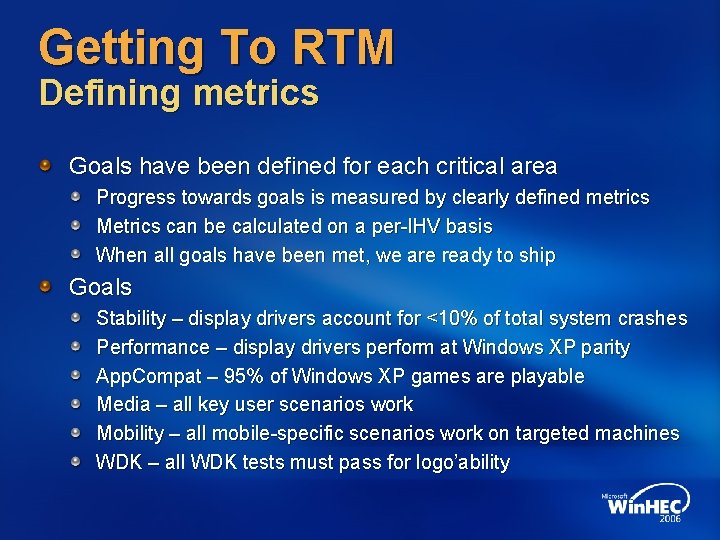 Getting To RTM
Defining metrics

• Goals have been defined for each critical area
  • Progress towards goals is measured by clearly defined metrics
  • Metrics can be calculated on a per-IHV basis
  • When all goals have been met, we are ready to ship
• Goals
  • Stability – display drivers account for <10% of total system crashes
  • Performance – display drivers perform at Windows XP parity
  • AppCompat – 95% of Windows XP games are playable
  • Media – all key user scenarios work
  • Mobility – all mobile-specific scenarios work on targeted machines
  • WDK – all WDK tests must pass for logo'ability

Microsoft
WinHEC
2006